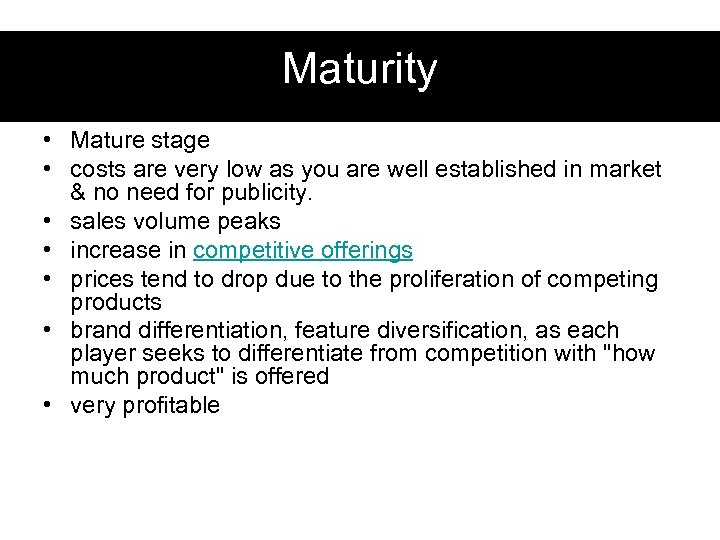 Maturity

• Mature stage
• costs are very low as you are well established in market & no need for publicity.
• sales volume peaks
• increase in competitive offerings
• prices tend to drop due to the proliferation of competing products
• brand differentiation, feature diversification, as each player seeks to differentiate from competition with "how much product" is offered
• very profitable